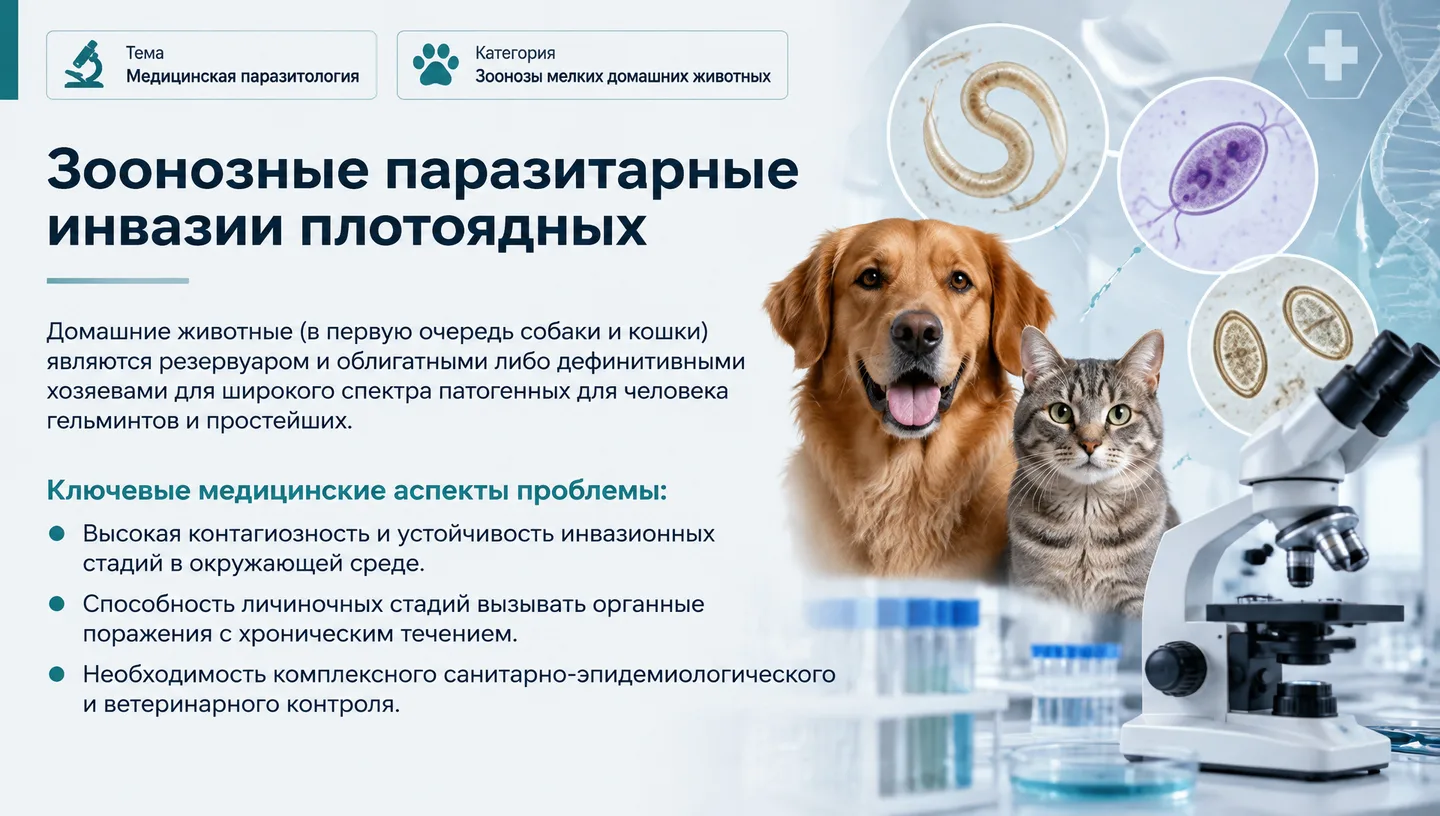 Тема
Медицинская паразитология

Категория
Зоонозы мелких домашних животных

Зоонозные паразитарные инвазии плотоядных

Домашние животные (в первую очередь собаки и кошки) являются резервуаром и облигатными либо дефинитивными хозяевами для широкого спектра патогенных для человека гельминтов и простейших.

Ключевые медицинские аспекты проблемы:

• Высокая контагиозность и устойчивость инвазионных стадий в окружающей среде.
• Способность личиночных стадий вызывать органные поражения с хроническим течением.
• Необходимость комплексного санитарно-эпидемиологического и ветеринарного контроля.